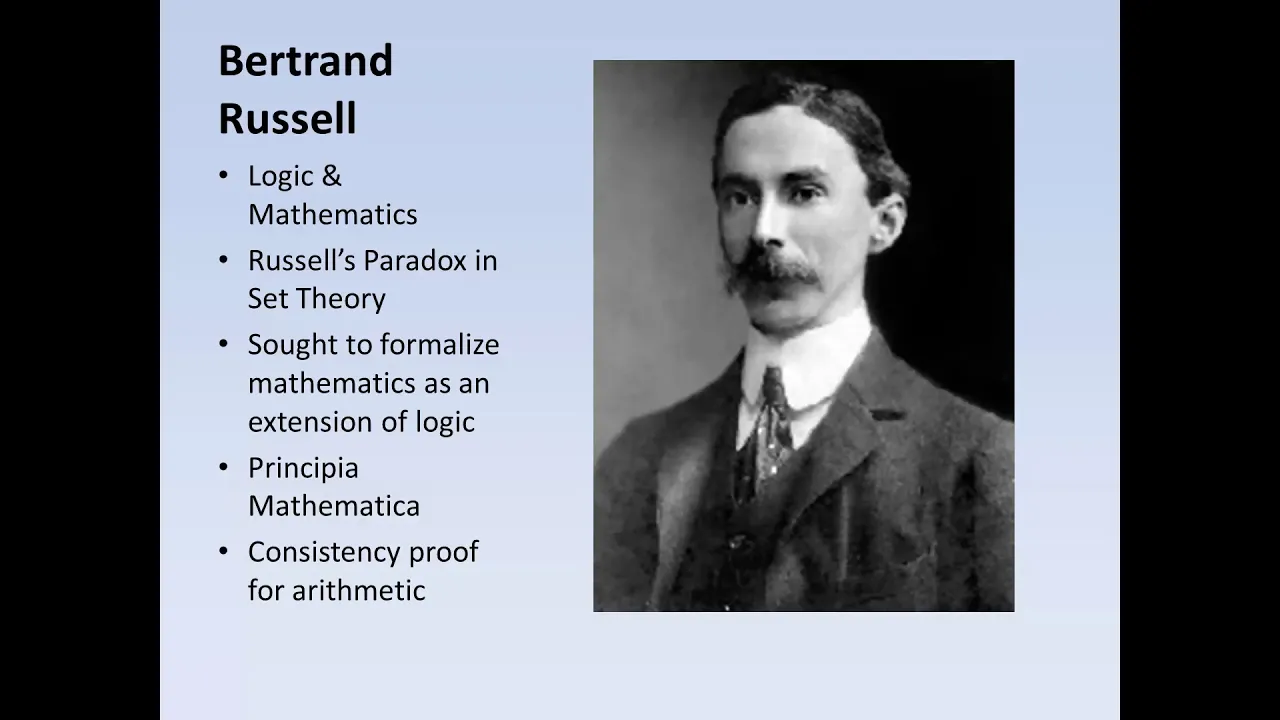 Bertrand Russell

• Logic & Mathematics
• Russell's Paradox in Set Theory
• Sought to formalize mathematics as an extension of logic
• Principia Mathematica
• Consistency proof for arithmetic